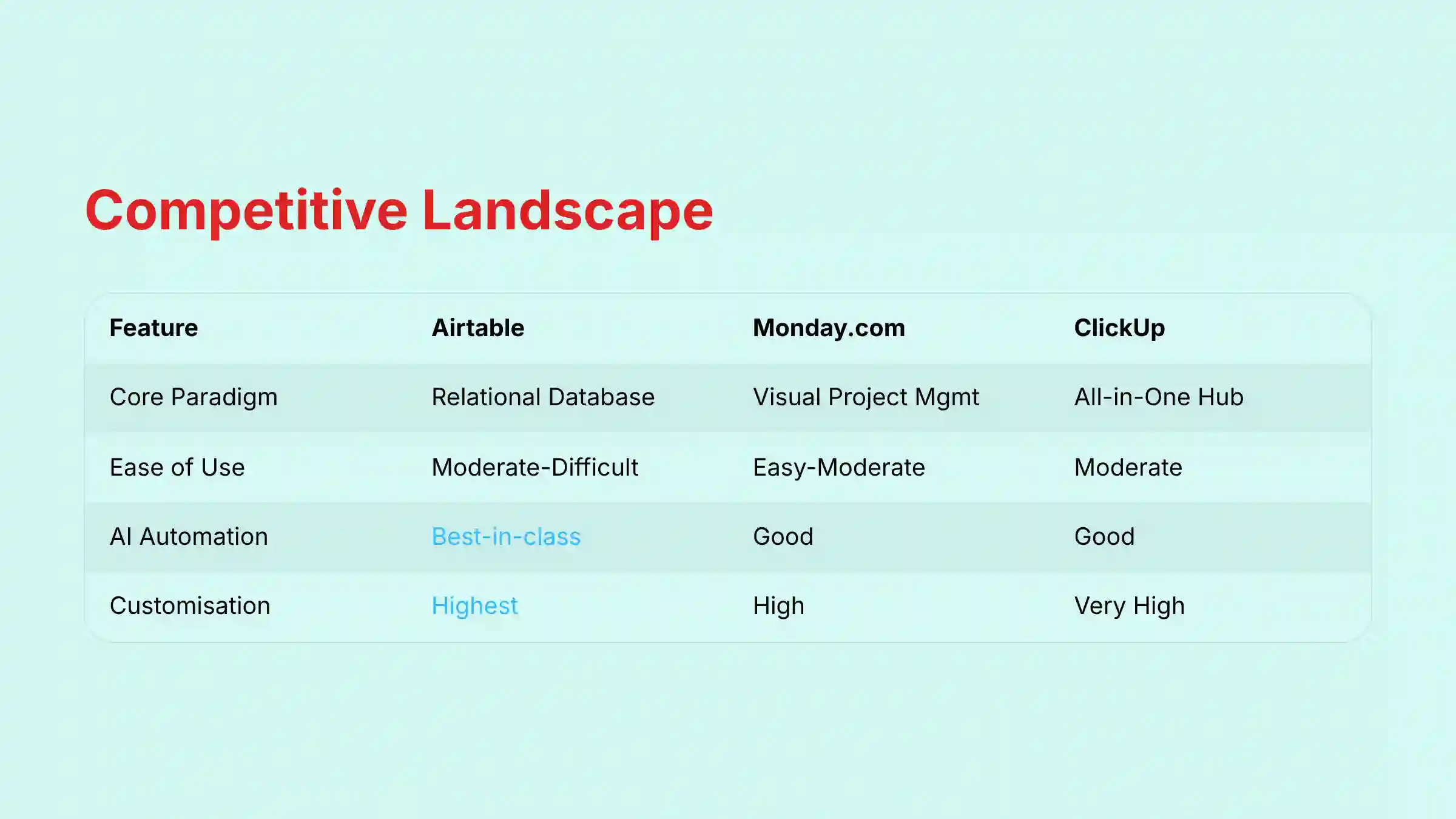 Competitive Landscape

| Feature | Airtable | Monday.com | ClickUp |
|---|---|---|---|
| Core Paradigm | Relational Database | Visual Project Mgmt | All-in-One Hub |
| Ease of Use | Moderate-Difficult | Easy-Moderate | Moderate |
| AI Automation | Best-in-class | Good | Good |
| Customisation | Highest | High | Very High |